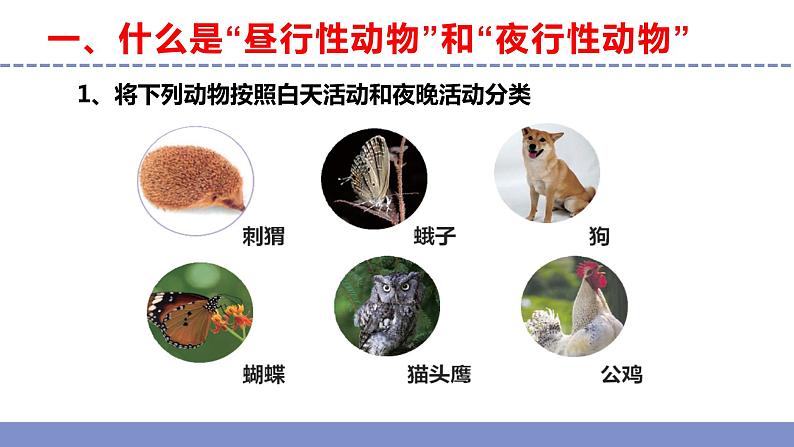 一、什么是“昼行性动物”和“夜行性动物”

1、将下列动物按照白天活动和夜晚活动分类

刺猬

蛾子

狗

蝴蝶

猫头鹰

公鸡